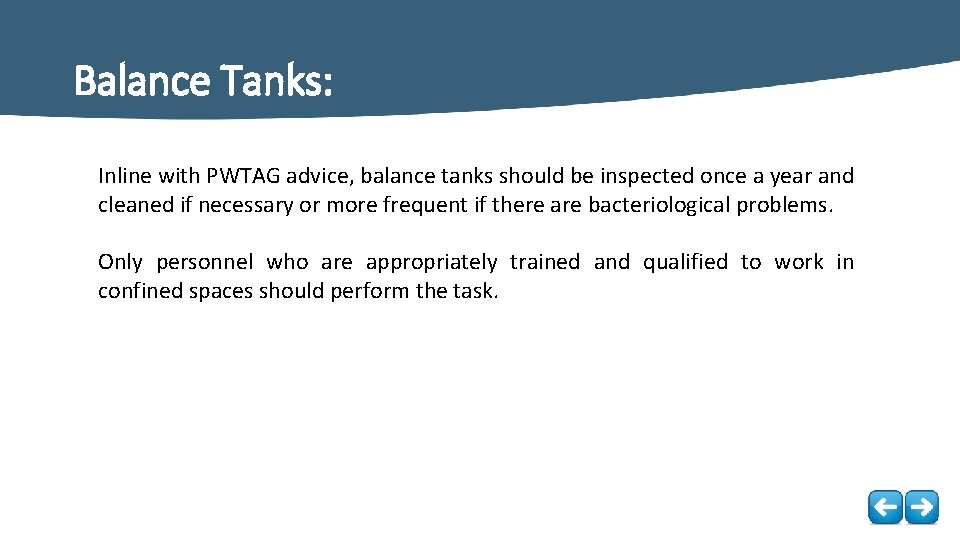 Balance Tanks:

Inline with PWTAG advice, balance tanks should be inspected once a year and cleaned if necessary or more frequent if there are bacteriological problems.

Only personnel who are appropriately trained and qualified to work in confined spaces should perform the task.